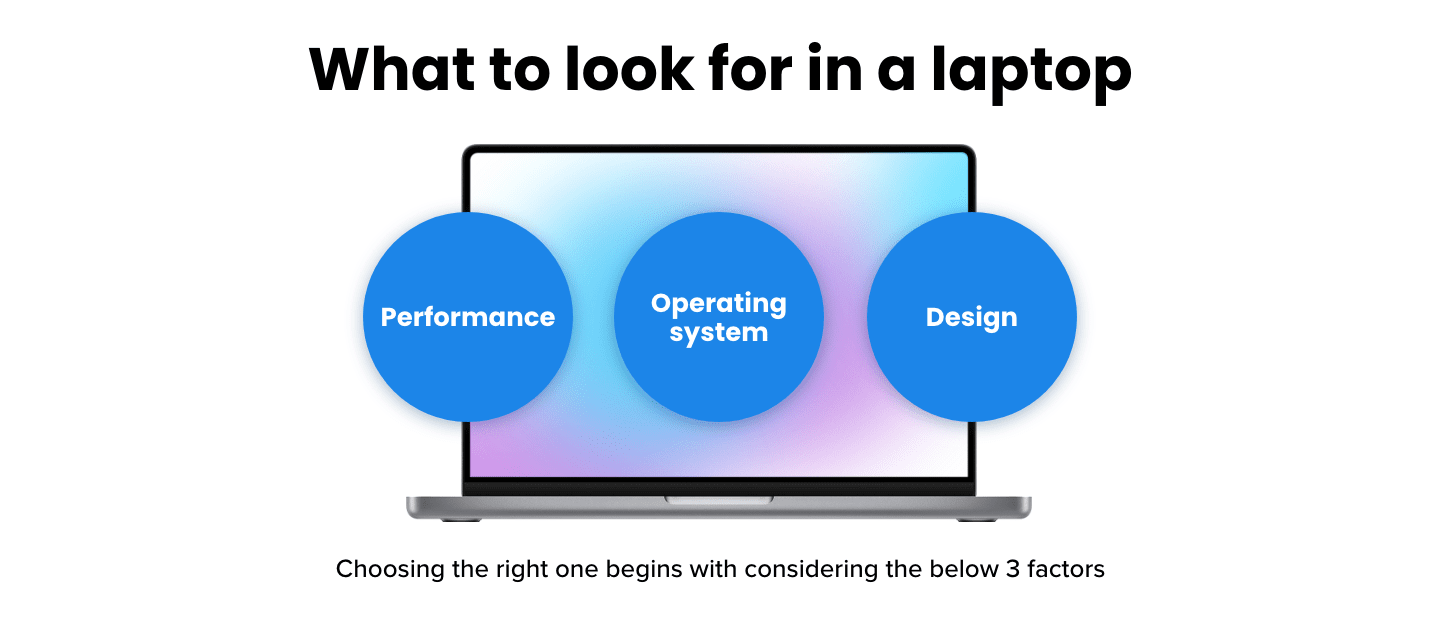 What to look for in a laptop

Performance

Operating system

Design

Choosing the right one begins with considering the below 3 factors